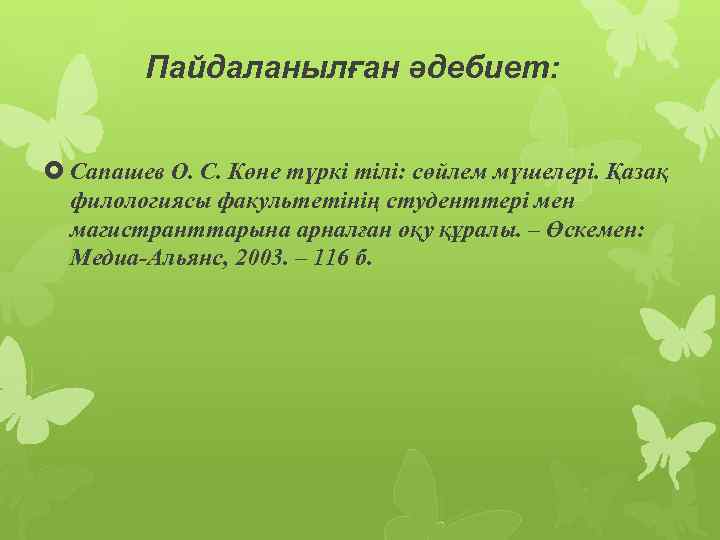 Пайдаланылған әдебиет:

Сапашев О. С. Көне түркі тілі: сөйлем мүшелері. Қазақ филологиясы факультетінің студенттері мен магистранттарына арналған оқу құралы. – Өскемен: Медиа-Альянс, 2003. – 116 б.